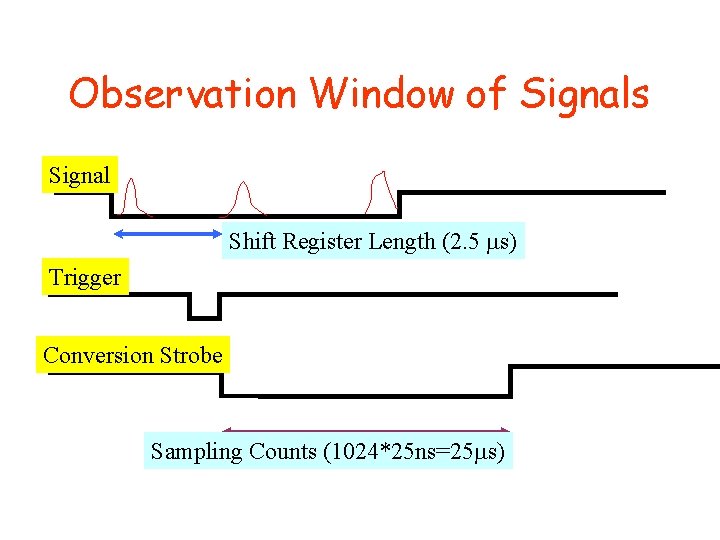 Observation Window of Signals

Signal

Shift Register Length (2.5 μs)

Trigger

Conversion Strobe

Sampling Counts (1024*25ns=25μs)